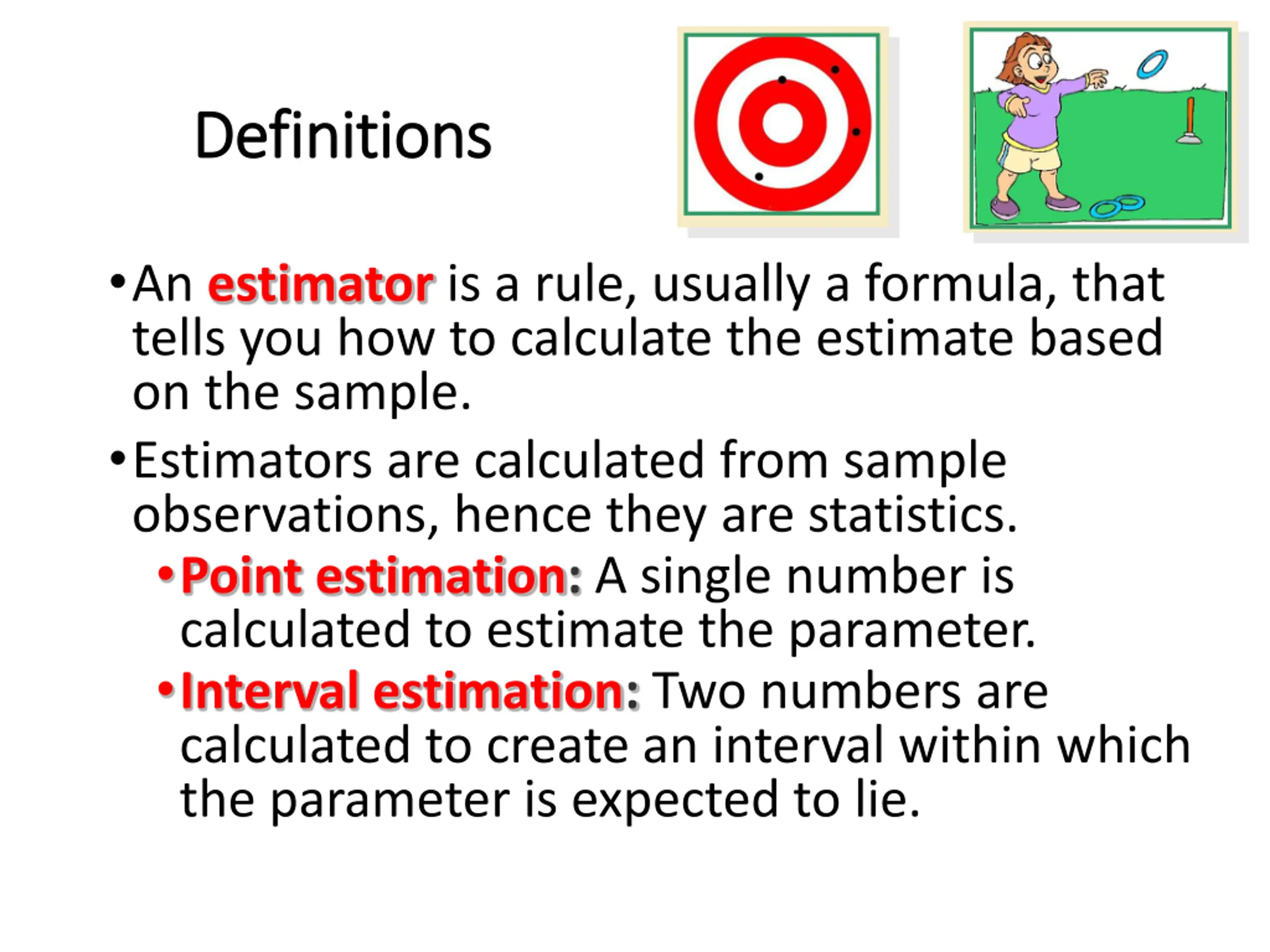 Definitions

• An estimator is a rule, usually a formula, that tells you how to calculate the estimate based on the sample.

• Estimators are calculated from sample observations, hence they are statistics.

• Point estimation: A single number is calculated to estimate the parameter.

• Interval estimation: Two numbers are calculated to create an interval within which the parameter is expected to lie.